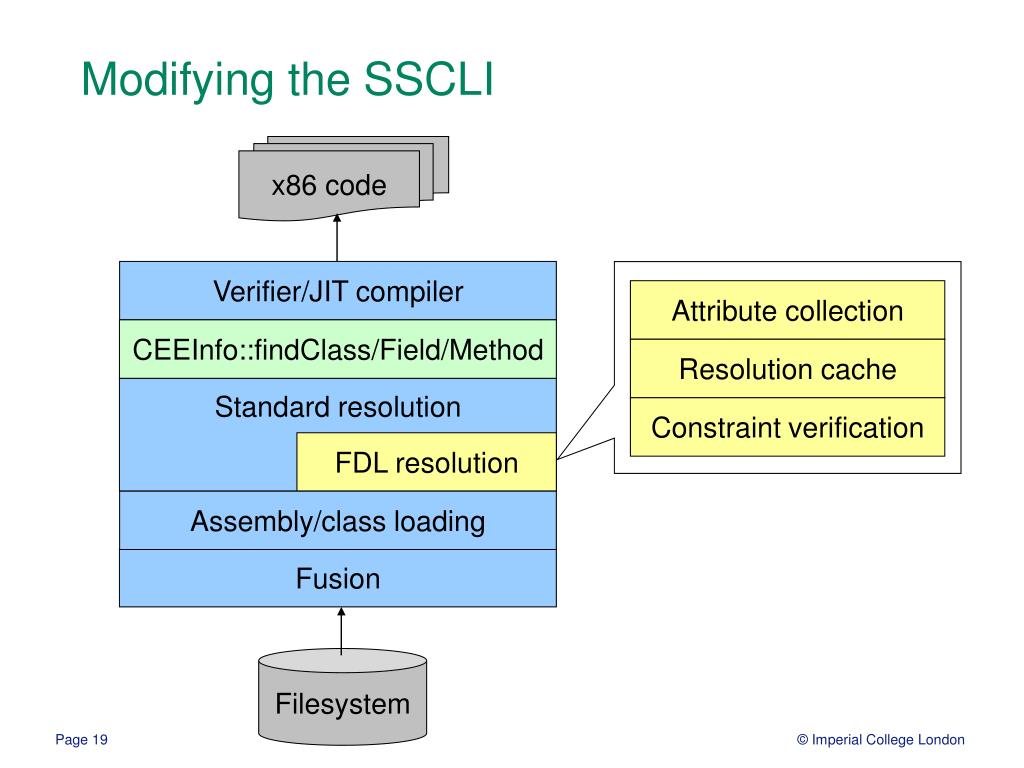 Modifying the SSCLI

x86 code

Verifier/JIT compiler

CEEInfo::findClass/Field/Method

Standard resolution

FDL resolution

Assembly/class loading

Fusion

Filesystem

Attribute collection

Resolution cache

Constraint verification

Page 19

© Imperial College London